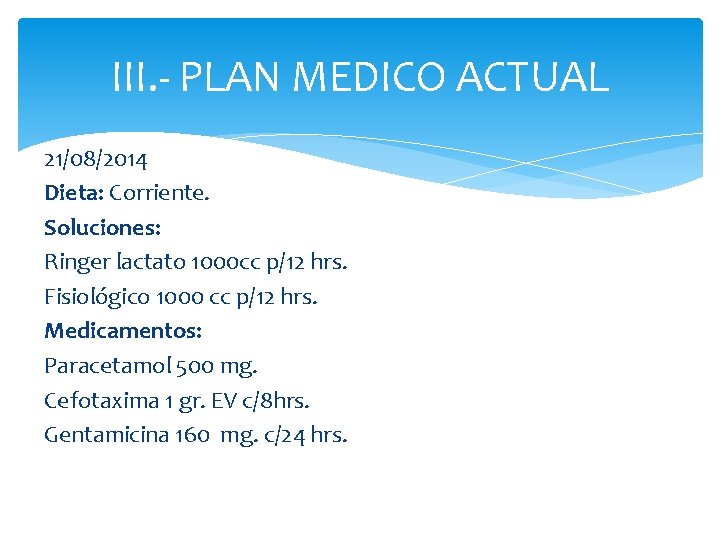 III.- PLAN MEDICO ACTUAL

21/08/2014
Dieta: Corriente.
Soluciones:
Ringer lactato 1000cc p/12 hrs.
Fisiológico 1000 cc p/12 hrs.
Medicamentos:
Paracetamol 500 mg.
Cefotaxima 1 gr. EV c/8hrs.
Gentamicina 160 mg. c/24 hrs.